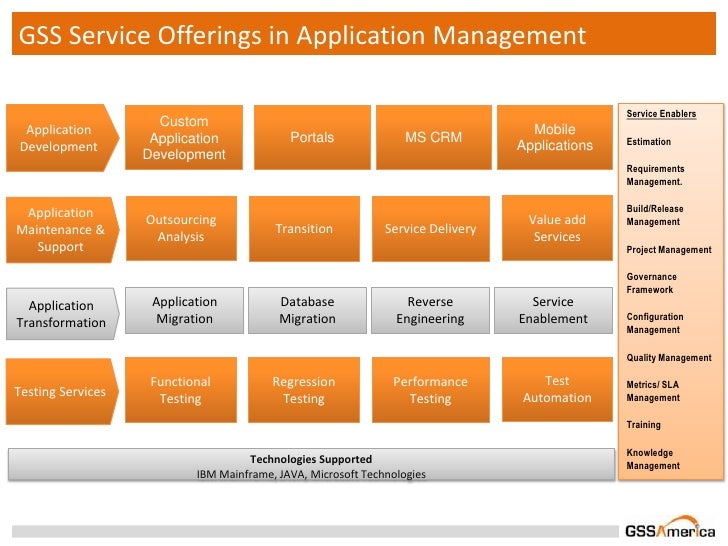 GSS Service Offerings in Application Management

Application Development

Custom Application Development

Portals

MS CRM

Mobile Applications

Application Maintenance & Support

Outsourcing Analysis

Transition

Service Delivery

Value add Services

Application Transformation

Application Migration

Database Migration

Reverse Engineering

Service Enablement

Testing Services

Functional Testing

Regression Testing

Performance Testing

Test Automation

Technologies Supported
IBM Mainframe, JAVA, Microsoft Technologies

Service Enablers

Estimation

Requirements Management.

Build/Release Management

Project Management

Governance Framework

Configuration Management

Quality Management

Metrics/ SLA Management

Training

Knowledge Management

GSSAmerica